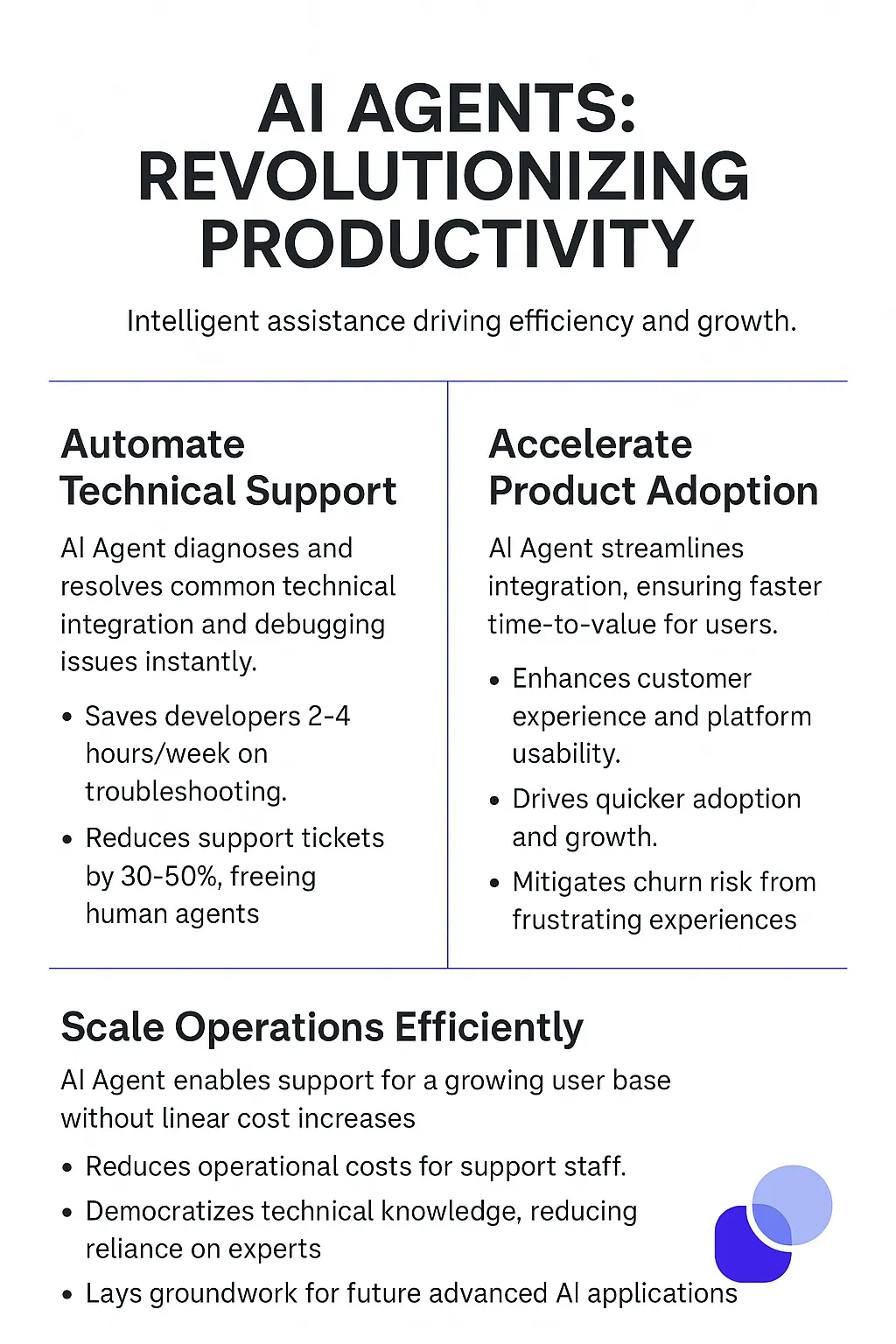 AI AGENTS: REVOLUTIONIZING PRODUCTIVITY

Intelligent assistance driving efficiency and growth.

Automate Technical Support

AI Agent diagnoses and resolves common technical integration and debugging issues instantly.

• Saves developers 2-4 hours/week on troubleshooting.
• Reduces support tickets by 30-50%, freeing human agents

Accelerate Product Adoption

AI Agent streamlines integration, ensuring faster time-to-value for users.

• Enhances customer experience and platform usability.
• Drives quicker adoption and growth.
• Mitigates churn risk from frustrating experiences

Scale Operations Efficiently

AI Agent enables support for a growing user base without linear cost increases

• Reduces operational costs for support staff.
• Democratizes technical knowledge, reducing reliance on experts
• Lays groundwork for future advanced AI applications